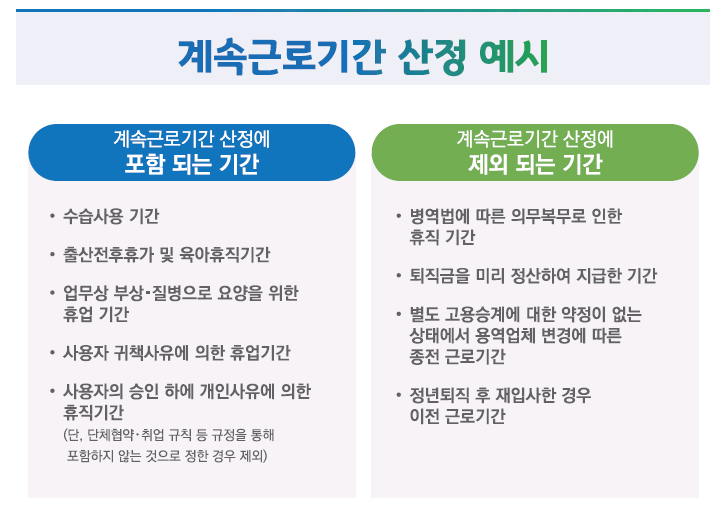 계속근로기간 산정 예시

계속근로기간 산정에
포함 되는 기간

• 수습사용 기간

• 출산전후휴가 및 육아휴직기간

• 업무상 부상·질병으로 요양을 위한 휴업 기간

• 사용자 귀책사유에 의한 휴업기간

• 사용자의 승인 하에 개인사유에 의한 휴직기간
(단, 단체협약·취업 규칙 등 규정을 통해 포함하지 않는 것으로 정한 경우 제외)

계속근로기간 산정에
제외 되는 기간

• 병역법에 따른 의무복무로 인한 휴직 기간

• 퇴직금을 미리 정산하여 지급한 기간

• 별도 고용승계에 대한 약정이 없는 상태에서 용역업체 변경에 따른 종전 근로기간

• 정년퇴직 후 재입사한 경우 이전 근로기간